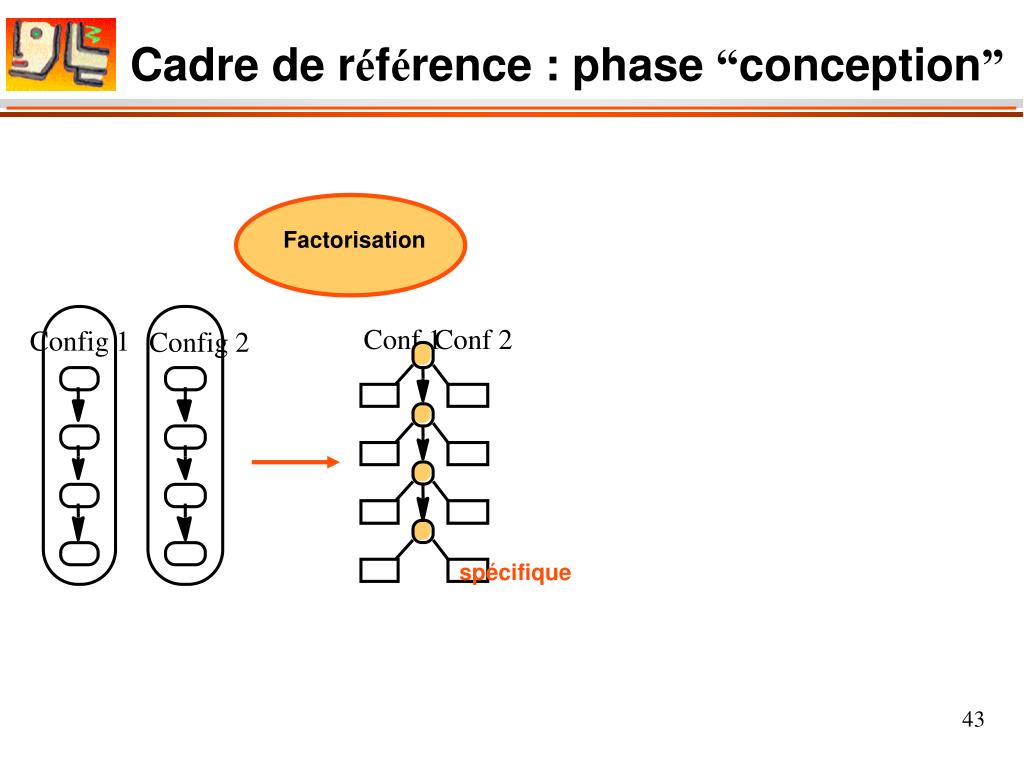 Cadre de référence : phase “conception”

Factorisation

Config 1 Config 2

Conf 1 Conf 2

spécifique

43